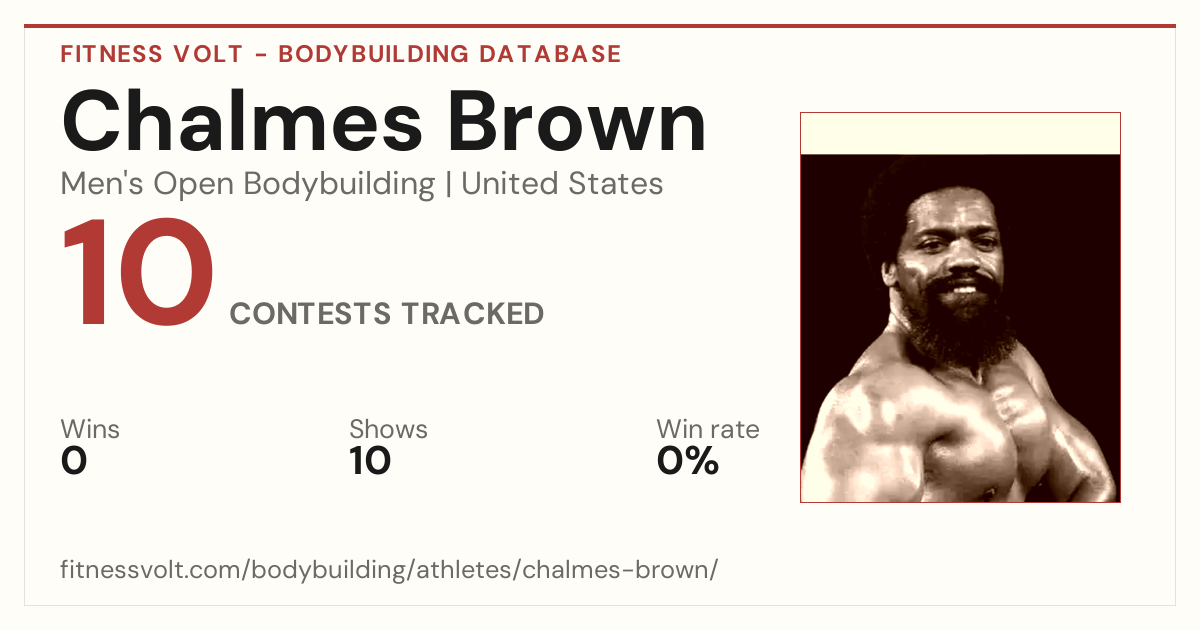 FITNESS VOLT - BODYBUILDING DATABASE

Chalmes Brown

Men's Open Bodybuilding | United States

10 CONTESTS TRACKED

Wins
0

Shows
10

Win rate
0%

fitnessvolt.com/bodybuilding/athletes/chalmes-brown/